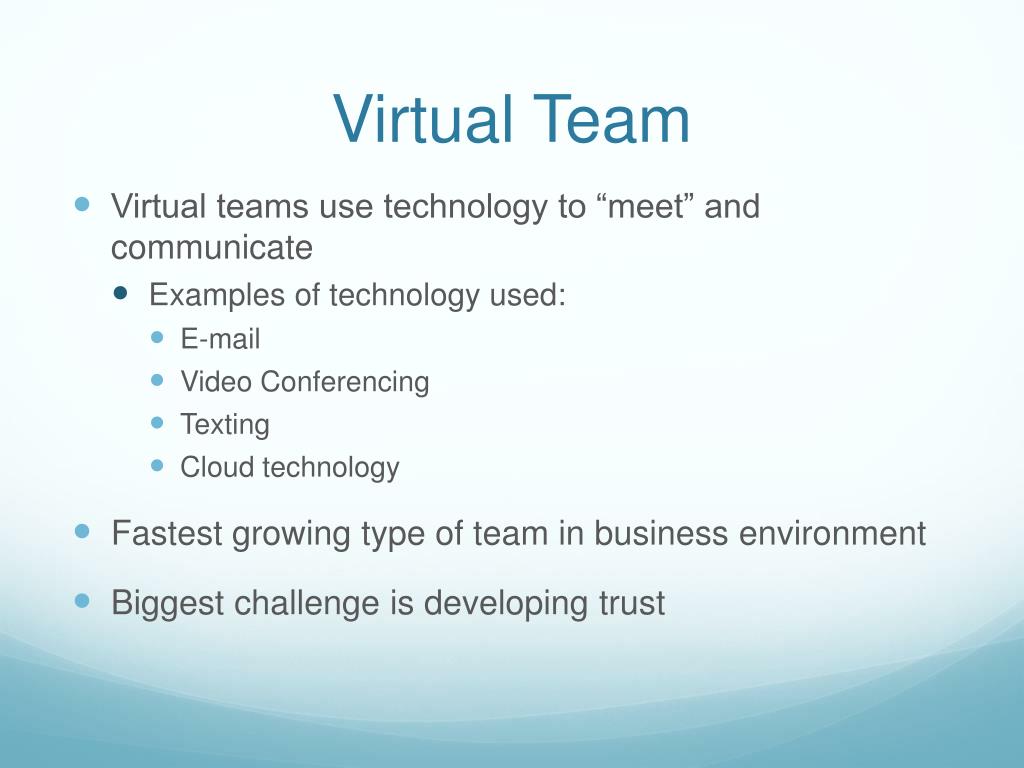 Virtual Team

- Virtual teams use technology to “meet” and communicate
  - Examples of technology used:
    - E-mail
    - Video Conferencing
    - Texting
    - Cloud technology
- Fastest growing type of team in business environment
- Biggest challenge is developing trust